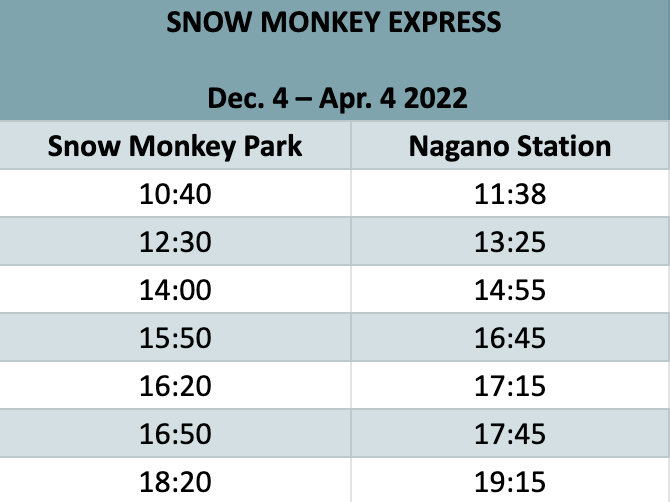 SNOW MONKEY EXPRESS

Dec. 4 – Apr. 4 2022

| Snow Monkey Park | Nagano Station |
|---|---|
| 10:40 | 11:38 |
| 12:30 | 13:25 |
| 14:00 | 14:55 |
| 15:50 | 16:45 |
| 16:20 | 17:15 |
| 16:50 | 17:45 |
| 18:20 | 19:15 |